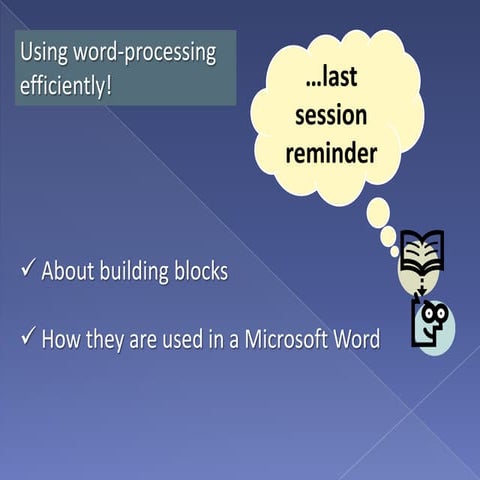 Using word-processing efficiently!

...last session reminder

✓ About building blocks

✓ How they are used in a Microsoft Word